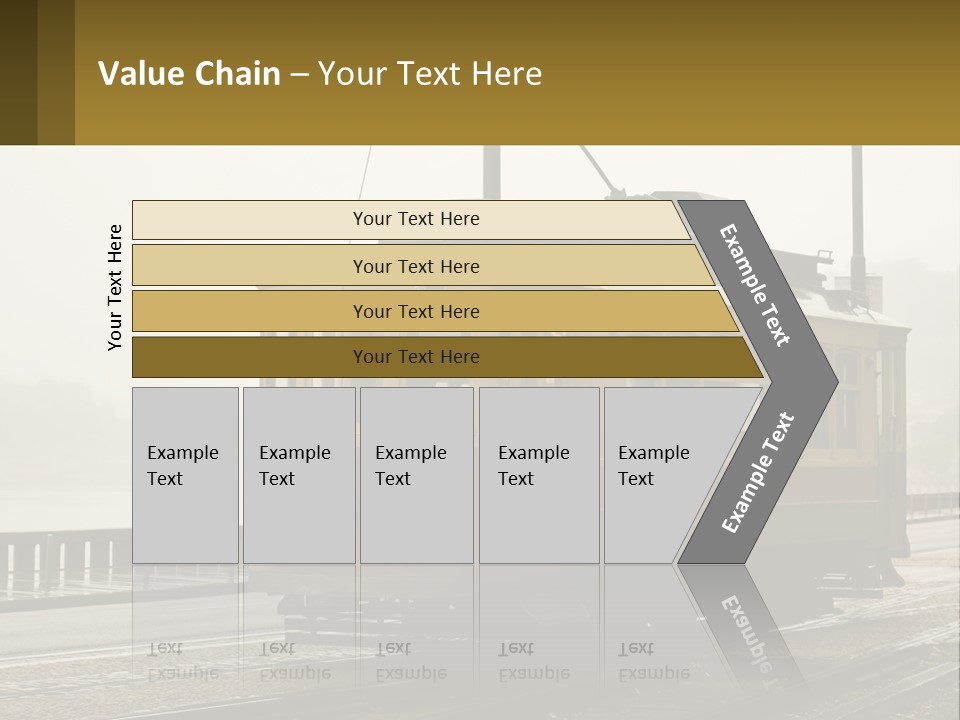 Value Chain – Your Text Here

Your Text Here

Your Text Here

Your Text Here

Your Text Here

Your Text Here

Example Text

Example Text

Example Text

Example Text

Example Text

Example Text

Example Text